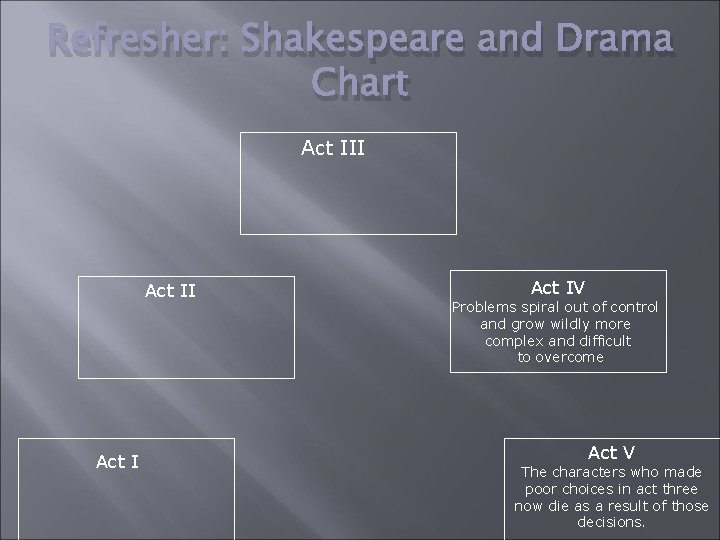 Refresher: Shakespeare and Drama Chart

Act III

Act II

Act IV
Problems spiral out of control and grow wildly more complex and difficult to overcome

Act I

Act V
The characters who made poor choices in act three now die as a result of those decisions.